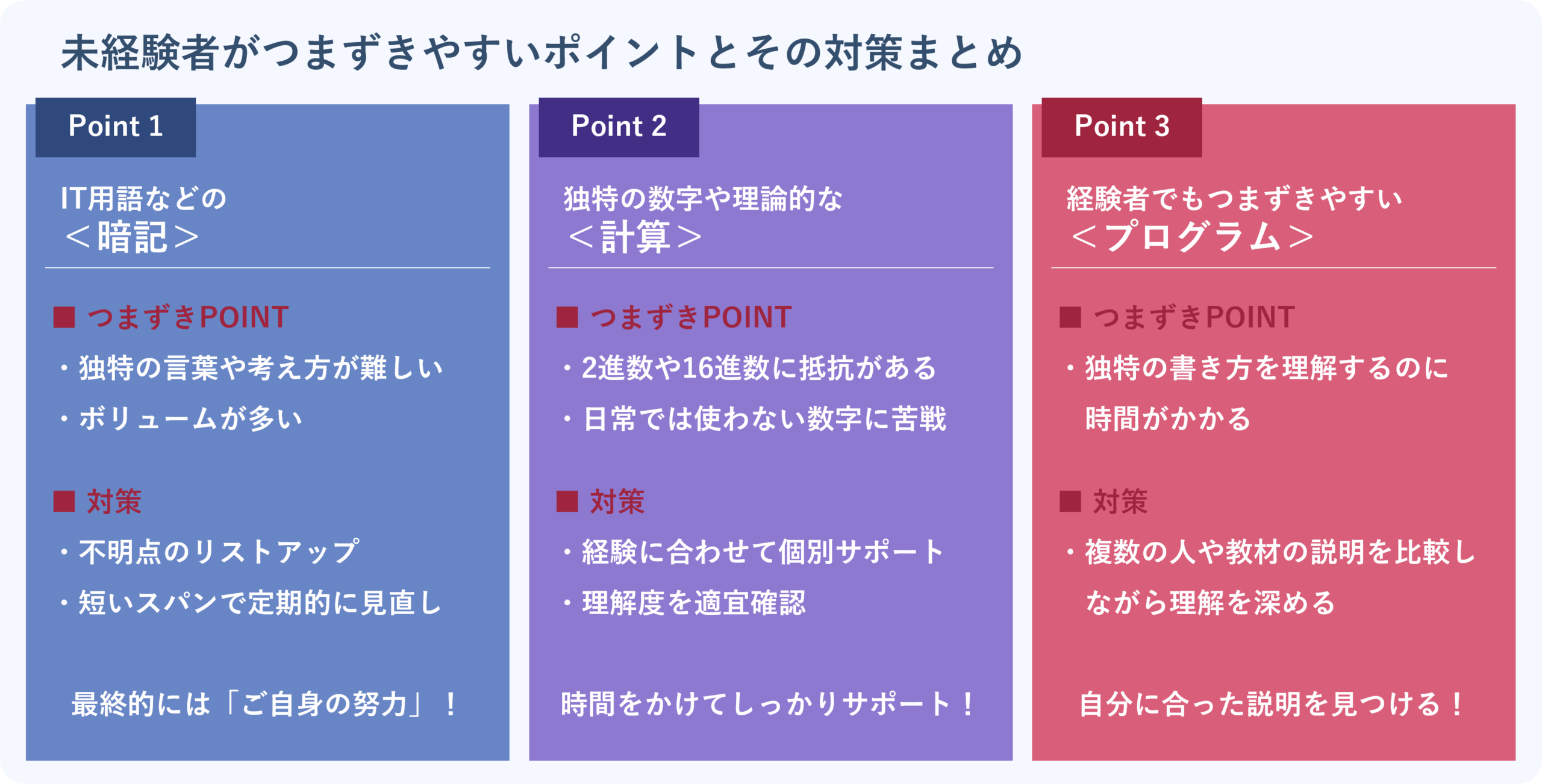 未経験者がつまずきやすいポイントとその対策まとめ

Point 1

IT用語などの
＜暗記＞

■ つまずきPOINT
・独特の言葉や考え方が難しい
・ボリュームが多い

■ 対策
・不明点のリストアップ
・短いスパンで定期的に見直し

最終的には「ご自身の努力」！

Point 2

独特の数字や理論的な
＜計算＞

■ つまずきPOINT
・2進数や16進数に抵抗がある
・日常では使わない数字に苦戦

■ 対策
・経験に合わせて個別サポート
・理解度を適宜確認

時間をかけてしっかりサポート！

Point 3

経験者でもつまずきやすい
＜プログラム＞

■ つまずきPOINT
・独特の書き方を理解するのに時間がかかる

■ 対策
・複数の人や教材の説明を比較しながら理解を深める

自分に合った説明を見つける！